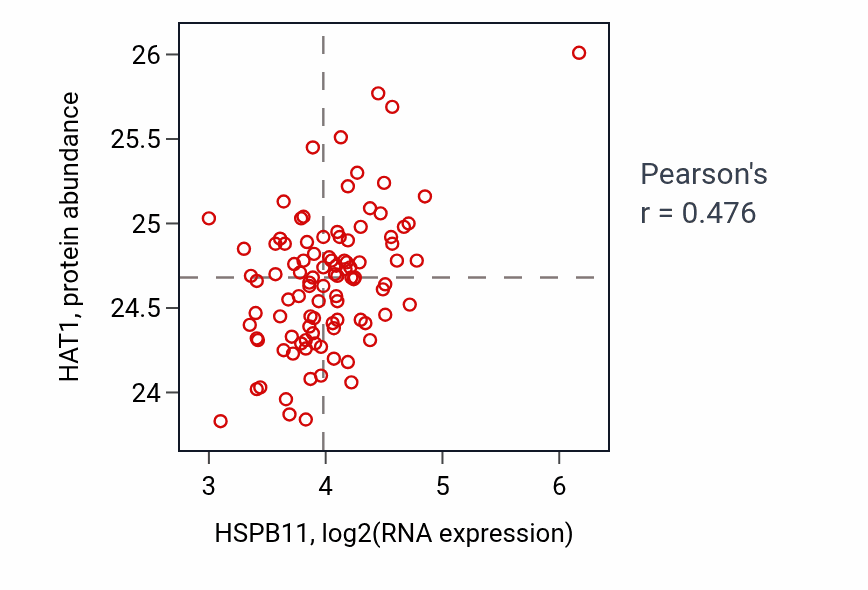 HAT1, protein abundance

26
25.5
25
24.5
24

3
4
5
6

HSPB11, log2(RNA expression)

Pearson's
r = 0.476